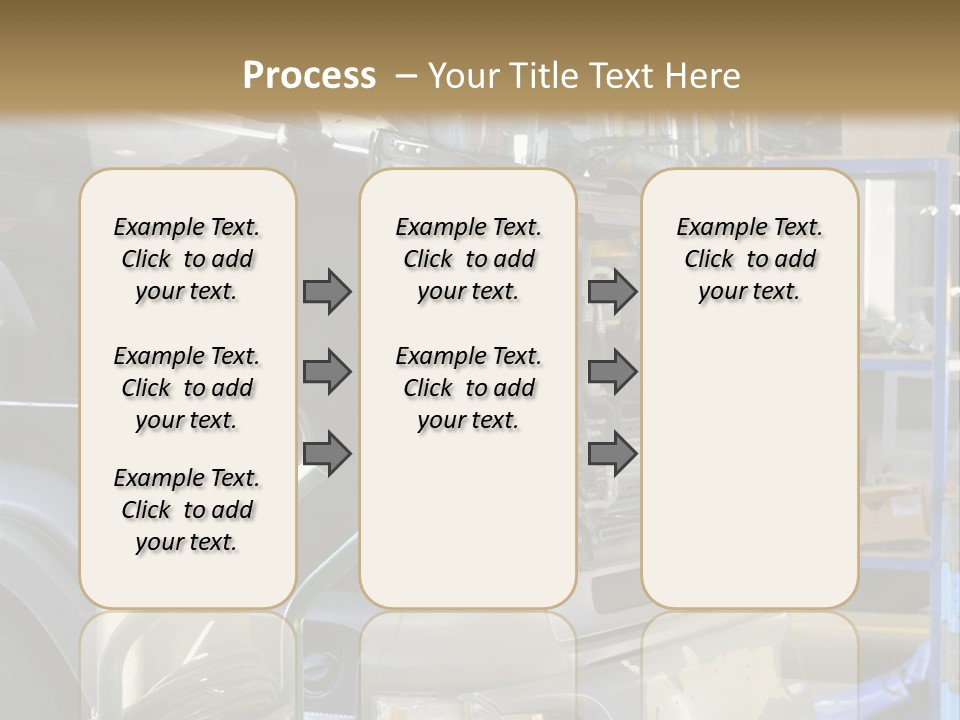 Process – Your Title Text Here

Example Text. Click to add your text.

Example Text. Click to add your text.

Example Text. Click to add your text.

Example Text. Click to add your text.

Example Text. Click to add your text.

Example Text. Click to add your text.